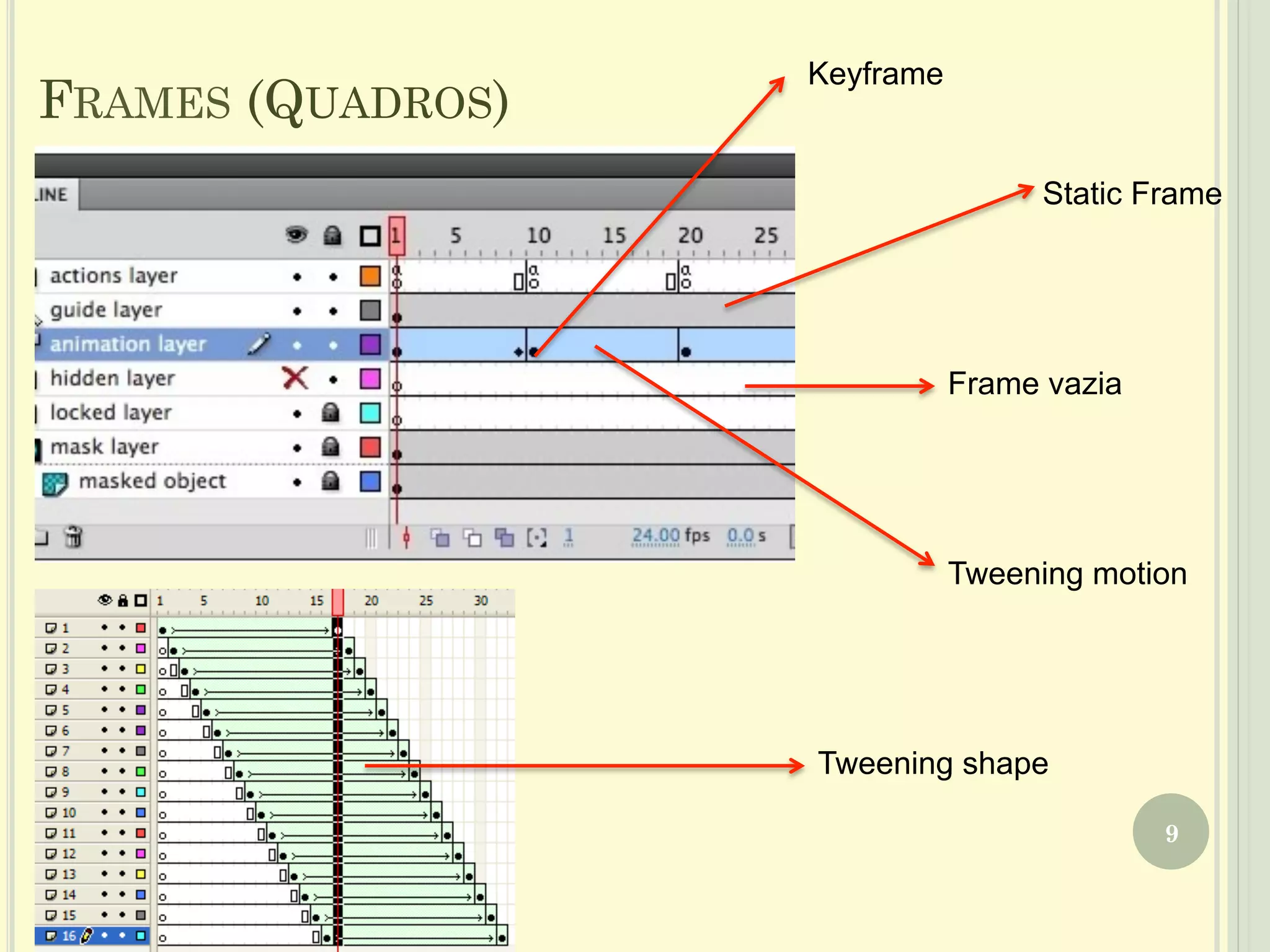 FRAMES (QUADROS)

Keyframe

Static Frame

Frame vazia

Tweening motion

Tweening shape

LINE

1 5 10 15 20 25

actions layer

guide layer

animation layer

hidden layer

locked layer

mask layer

masked object

1 24.00 fps 0.0 s

1 5 10 15 20 25 30

1
2
3
4
5
6
7
8
9
10
11
12
13
14
15
16

9